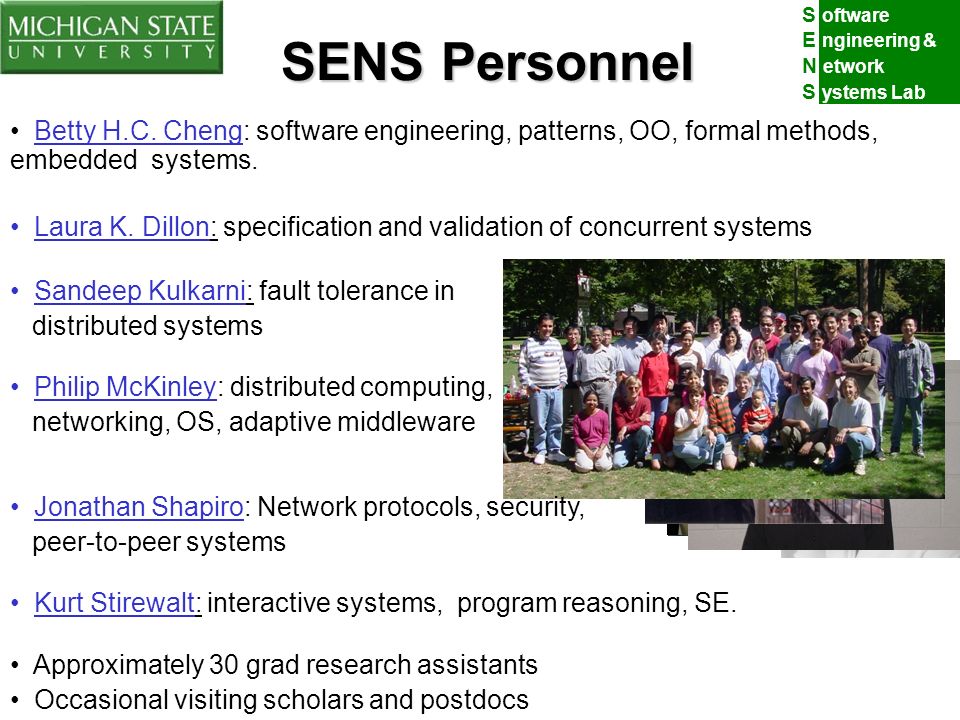 MICHIGAN STATE
UNIVERSITY

SENS Personnel

Software
Engineering &
Network
Systems Lab

• Betty H.C. Cheng: software engineering, patterns, OO, formal methods, embedded systems.

• Laura K. Dillon: specification and validation of concurrent systems

• Sandeep Kulkarni: fault tolerance in distributed systems

• Philip McKinley: distributed computing, networking, OS, adaptive middleware

• Jonathan Shapiro: Network protocols, security, peer-to-peer systems

• Kurt Stirewalt: interactive systems, program reasoning, SE.

• Approximately 30 grad research assistants
• Occasional visiting scholars and postdocs